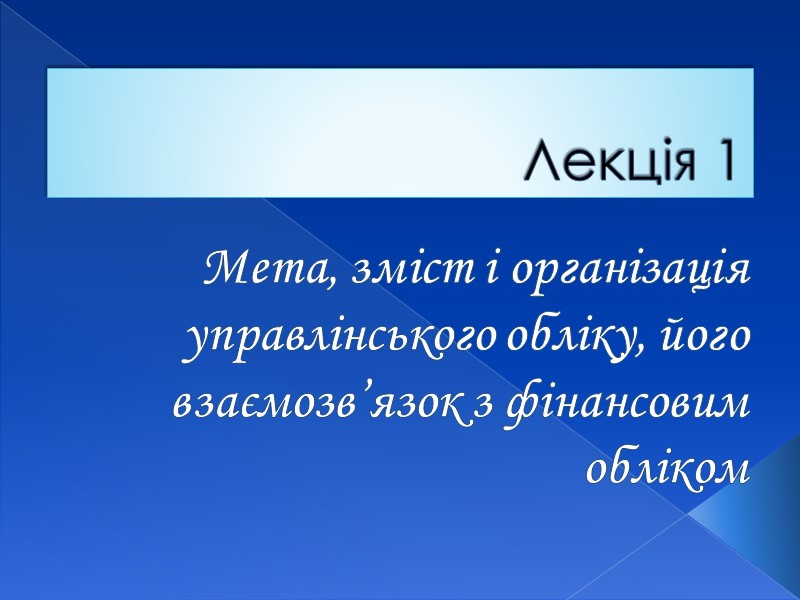 Лекція 1

Мета, зміст і організація управлінського обліку, його взаємозв’язок з фінансовим обліком